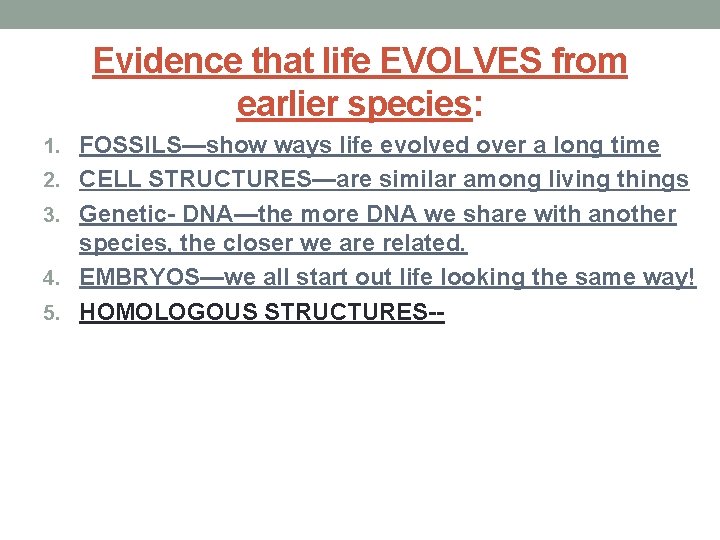 Evidence that life EVOLVES from earlier species:

1. FOSSILS—show ways life evolved over a long time
2. CELL STRUCTURES—are similar among living things
3. Genetic- DNA—the more DNA we share with another species, the closer we are related.
4. EMBRYOS—we all start out life looking the same way!
5. HOMOLOGOUS STRUCTURES--